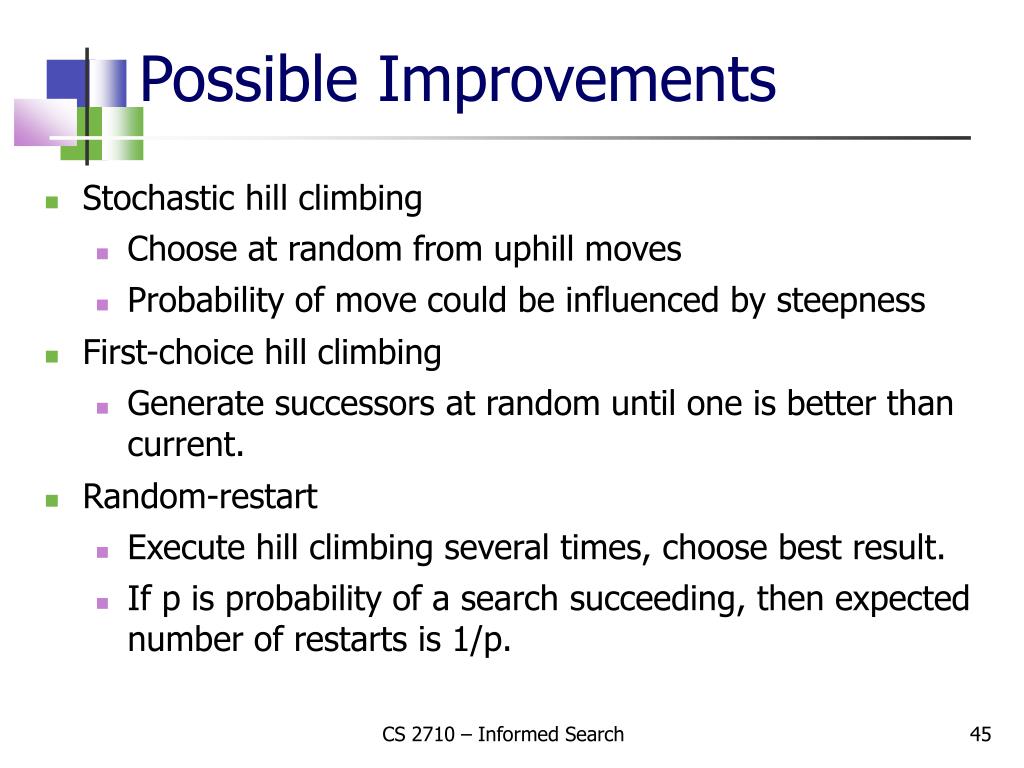 Possible Improvements

- Stochastic hill climbing
  - Choose at random from uphill moves
  - Probability of move could be influenced by steepness
- First-choice hill climbing
  - Generate successors at random until one is better than current.
- Random-restart
  - Execute hill climbing several times, choose best result.
  - If p is probability of a search succeeding, then expected number of restarts is 1/p.

CS 2710 – Informed Search

45